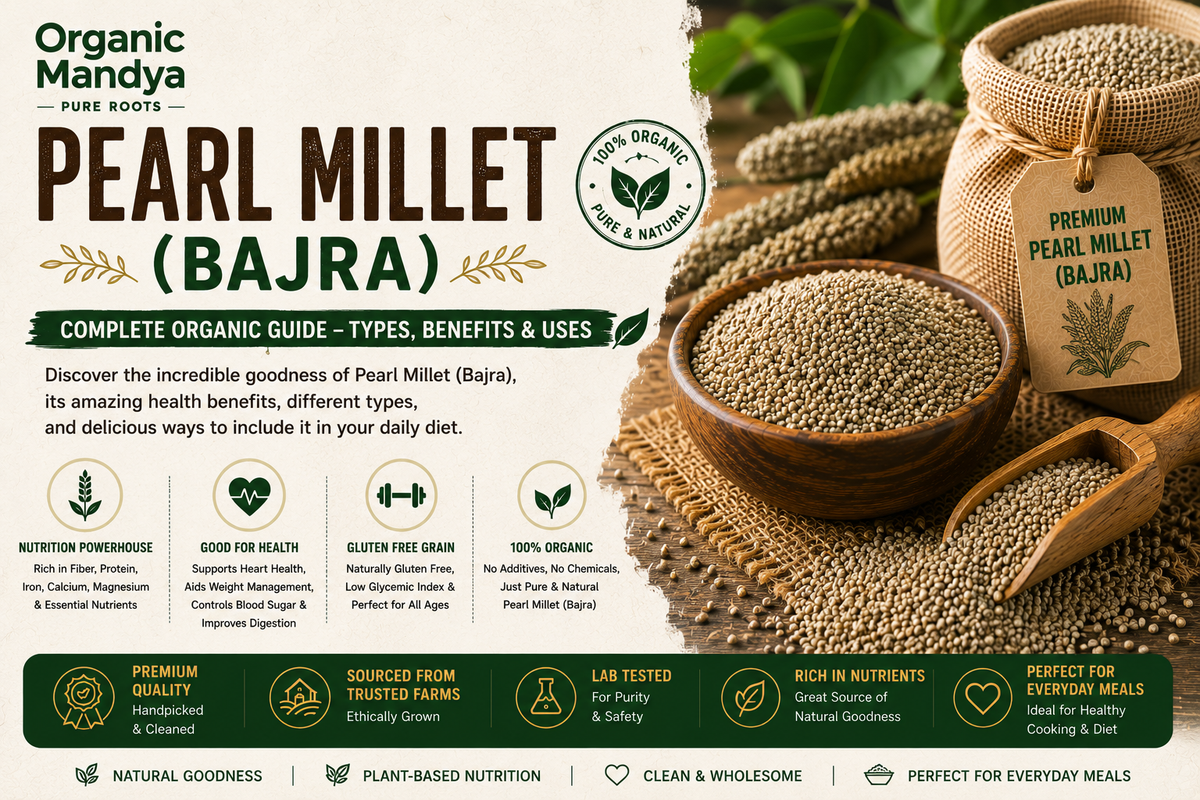 Organic Mandya
PURE ROOTS

PEARL MILLET (BAJRA)

100% ORGANIC
PURE & NATURAL

PREMIUM PEARL MILLET (BAJRA)

COMPLETE ORGANIC GUIDE – TYPES, BENEFITS & USES

Discover the incredible goodness of Pearl Millet (Bajra), its amazing health benefits, different types, and delicious ways to include it in your daily diet.

NUTRITION POWERHOUSE
Rich in Fiber, Protein, Iron, Calcium, Magnesium & Essential Nutrients

GOOD FOR HEALTH
Supports Heart Health, Aids Weight Management, Controls Blood Sugar & Improves Digestion

GLUTEN FREE GRAIN
Naturally Gluten Free, Low Glycemic Index & Perfect for All Ages

100% ORGANIC
No Additives, No Chemicals, Just Pure & Natural Pearl Millet (Bajra)

PREMIUM QUALITY
Handpicked & Cleaned

SOURCED FROM TRUSTED FARMS
Ethically Grown

LAB TESTED
For Purity & Safety

RICH IN NUTRIENTS
Great Source of Natural Goodness

PERFECT FOR EVERYDAY MEALS
Ideal for Healthy Cooking & Diet

NATURAL GOODNESS | PLANT-BASED NUTRITION | CLEAN & WHOLESOME | PERFECT FOR EVERYDAY MEALS